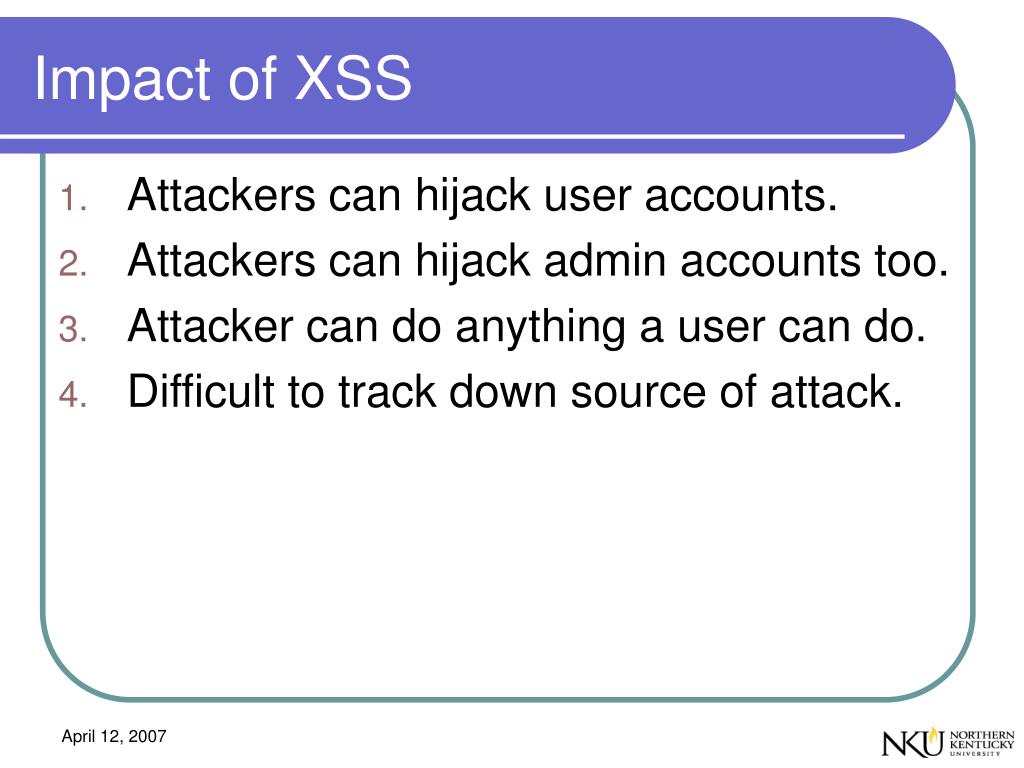 Impact of XSS

1. Attackers can hijack user accounts.
2. Attackers can hijack admin accounts too.
3. Attacker can do anything a user can do.
4. Difficult to track down source of attack.

April 12, 2007

NKU NORTHERN KENTUCKY UNIVERSITY